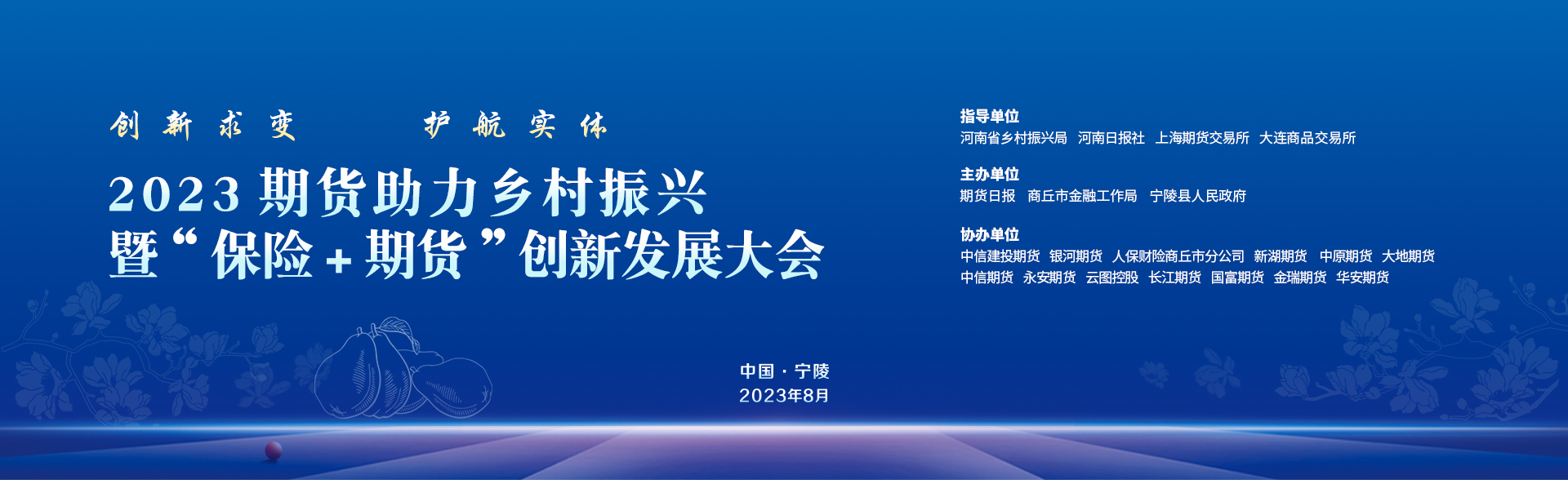 创新求变　　护航实体

2023 期货助力乡村振兴
暨“保险+期货”创新发展大会

指导单位
河南省乡村振兴局　河南日报社　上海期货交易所　大连商品交易所

主办单位
期货日报　商丘市金融工作局　宁陵县人民政府

协办单位
中信建投期货　银河期货　人保财险商丘市分公司　新湖期货　中原期货　大地期货
中信期货　永安期货　云图控股　长江期货　国富期货　金瑞期货　华安期货

中国 · 宁陵
2023年8月